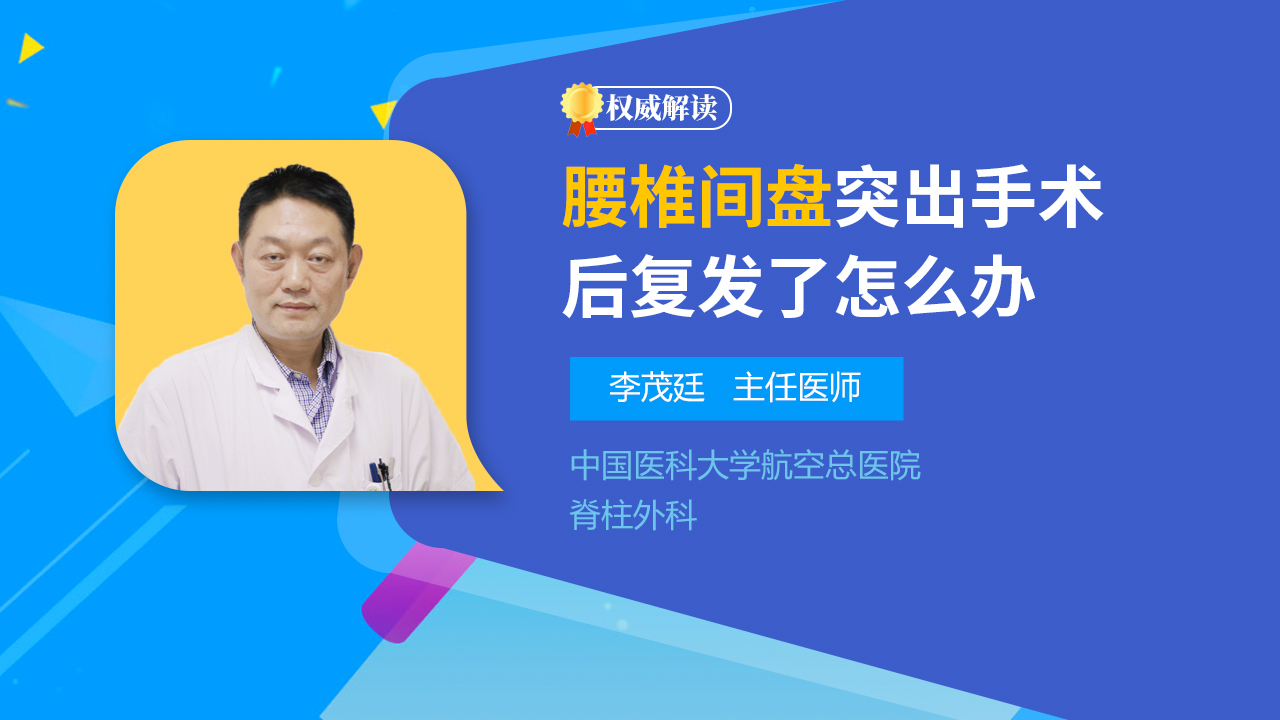 权威解读

腰椎间盘突出手术后复发了怎么办

李茂廷　主任医师

中国医科大学航空总医院
脊柱外科